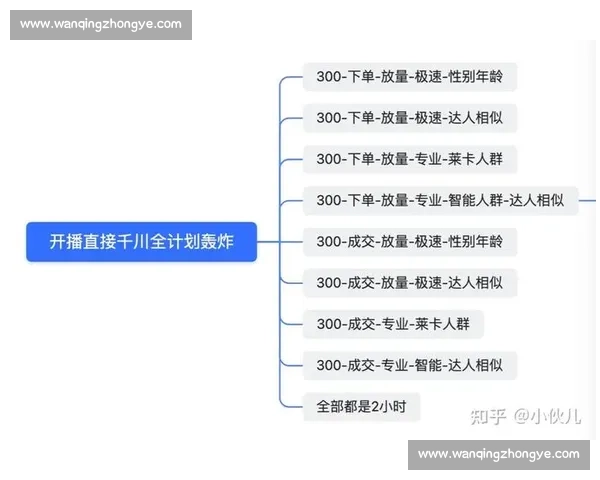 www.wanqingzhongye.com

开播直接千川全计划轰炸

300-下单-放量-极速-性别年龄

300-下单-放量-极速-达人相似

300-下单-放量-专业-莱卡人群

300-下单-放量-专业-智能人群-达人相似

300-成交-放量-极速-性别年龄

300-成交-放量-极速-达人相似

300-成交-专业-莱卡人群

300-成交-专业-智能-达人相似

全部都是2小时

知乎 @小伙儿

www.wanqingzhongye.com